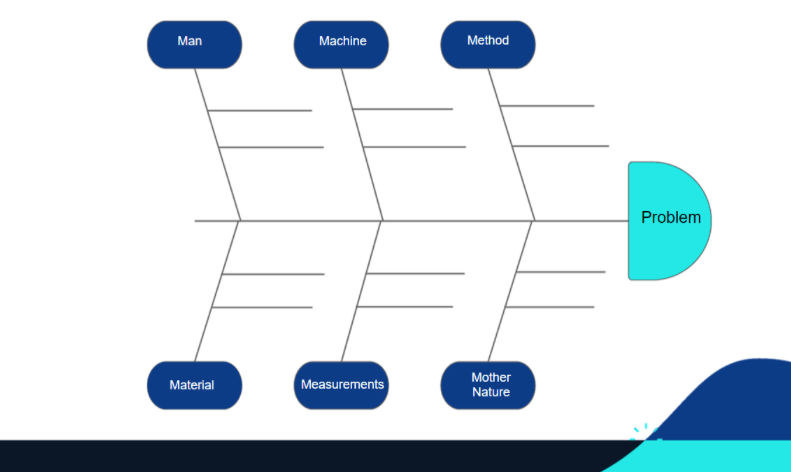 Man

Machine

Method

Problem

Material

Measurements

Mother Nature